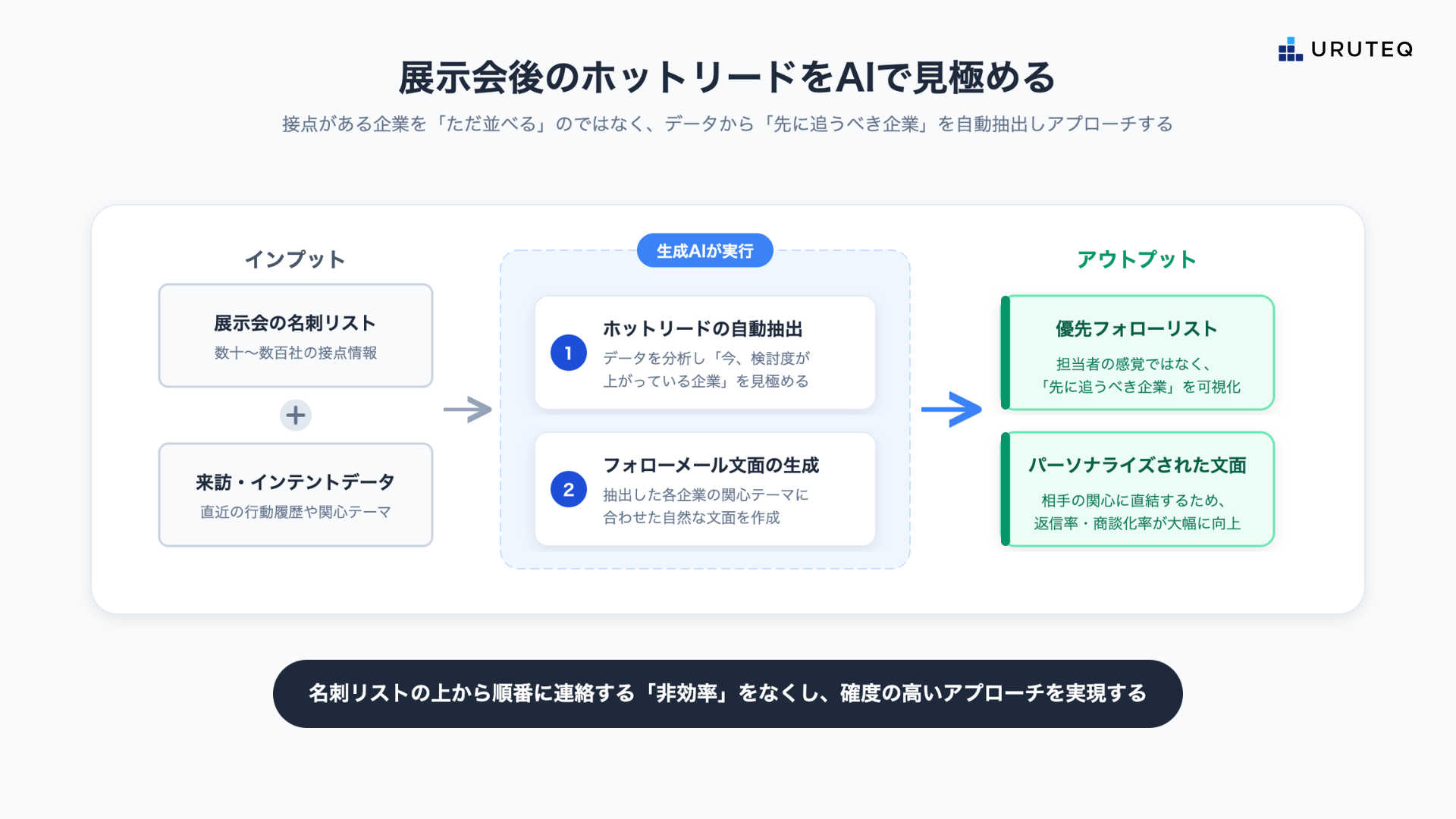 URUTEQ

展示会後のホットリードをAIで見極める

接点がある企業を「ただ並べる」のではなく、データから「先に追うべき企業」を自動抽出しアプローチする

インプット

展示会の名刺リスト
数十〜数百社の接点情報

+

来訪・インテントデータ
直近の行動履歴や関心テーマ

生成AIが実行

1
ホットリードの自動抽出
データを分析し「今、検討度が上がっている企業」を見極める

2
フォローメール文面の生成
抽出した各企業の関心テーマに合わせた自然な文面を作成

アウトプット

優先フォローリスト
担当者の感覚ではなく、「先に追うべき企業」を可視化

パーソナライズされた文面
相手の関心に直結するため、返信率・商談化率が大幅に向上

名刺リストの上から順番に連絡する「非効率」をなくし、確度の高いアプローチを実現する